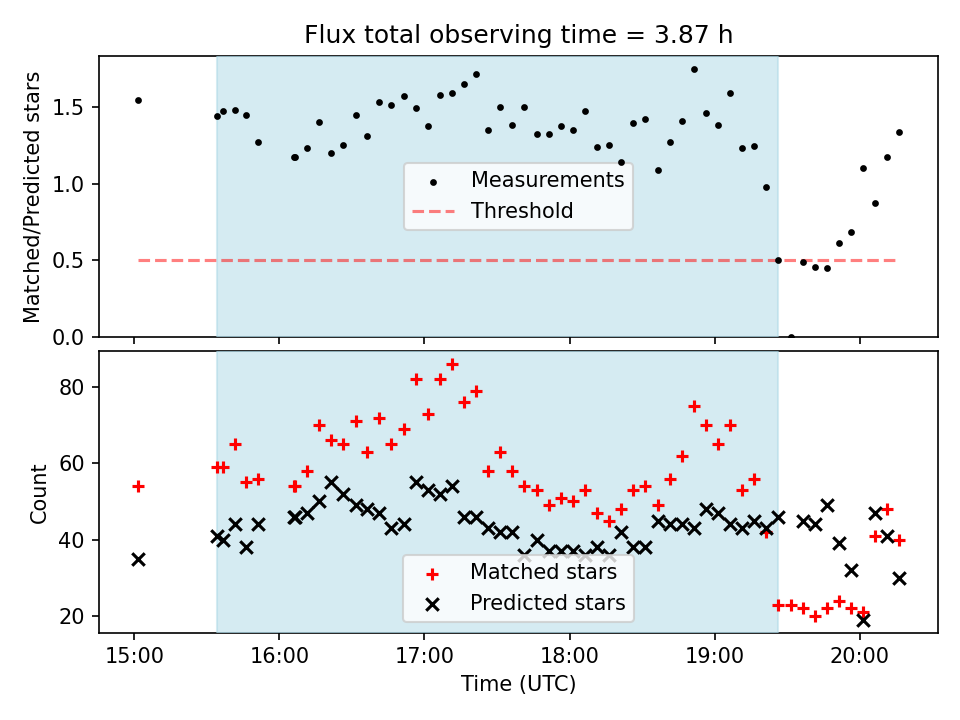 Flux total observing time = 3.87 h

Matched/Predicted stars

1.5
1.0
0.5
0.0

Measurements
Threshold

Count

80
60
40
20

Matched stars
Predicted stars

15:00
16:00
17:00
18:00
19:00
20:00

Time (UTC)